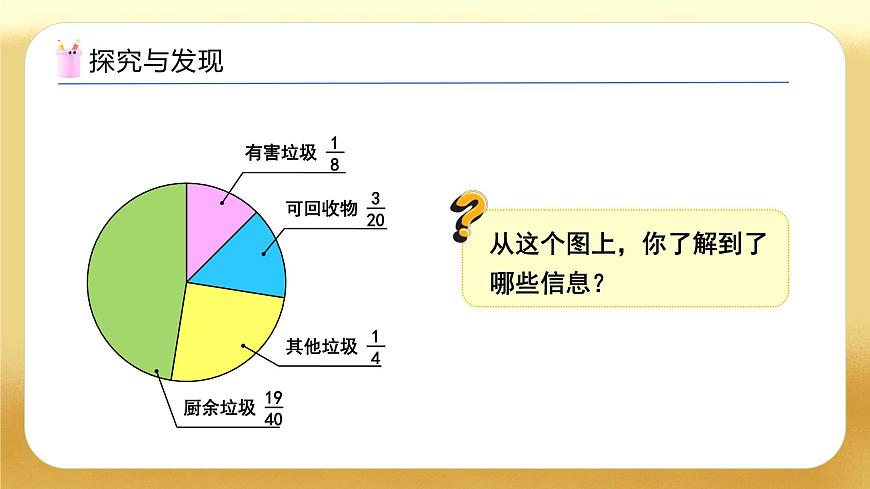 探究与发现

有害垃圾 $\frac{1}{8}$

可回收物 $\frac{3}{20}$

其他垃圾 $\frac{1}{4}$

厨余垃圾 $\frac{19}{40}$

从这个图上，你了解到了哪些信息？